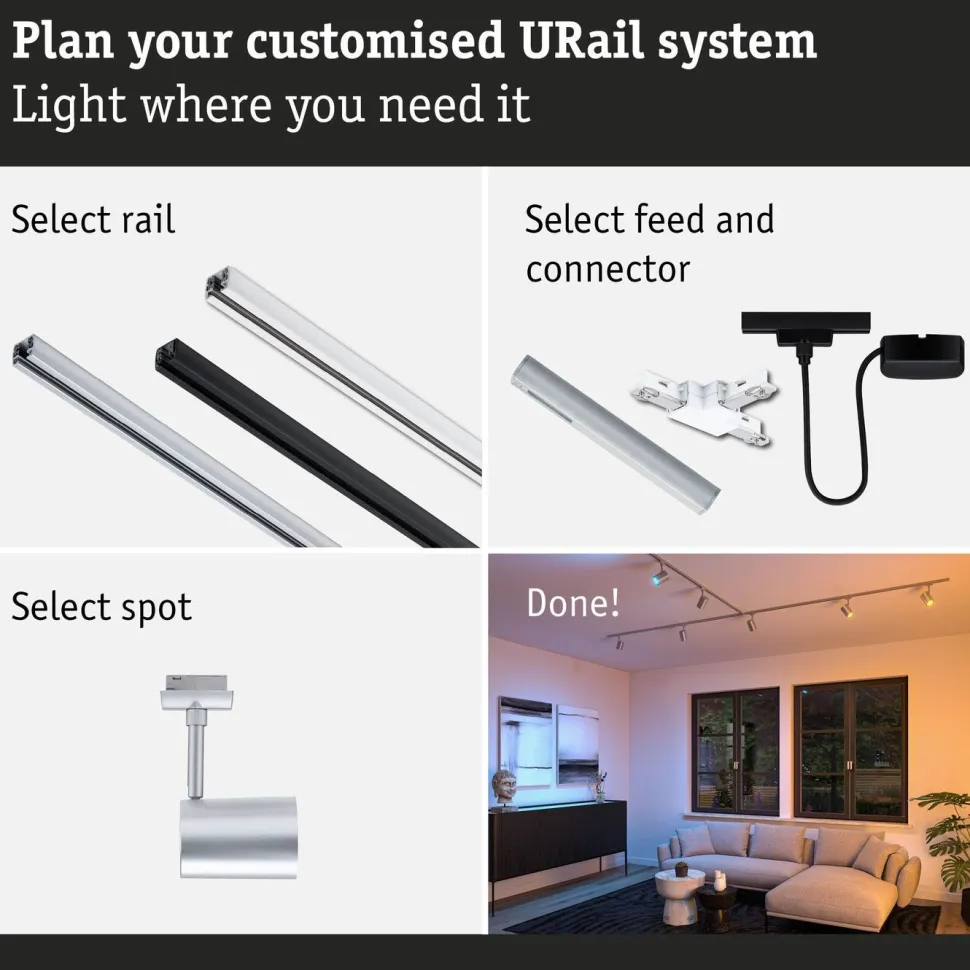 Plan your customised URail system
Light where you need it

Select rail

Select feed and connector

Select spot

Done!